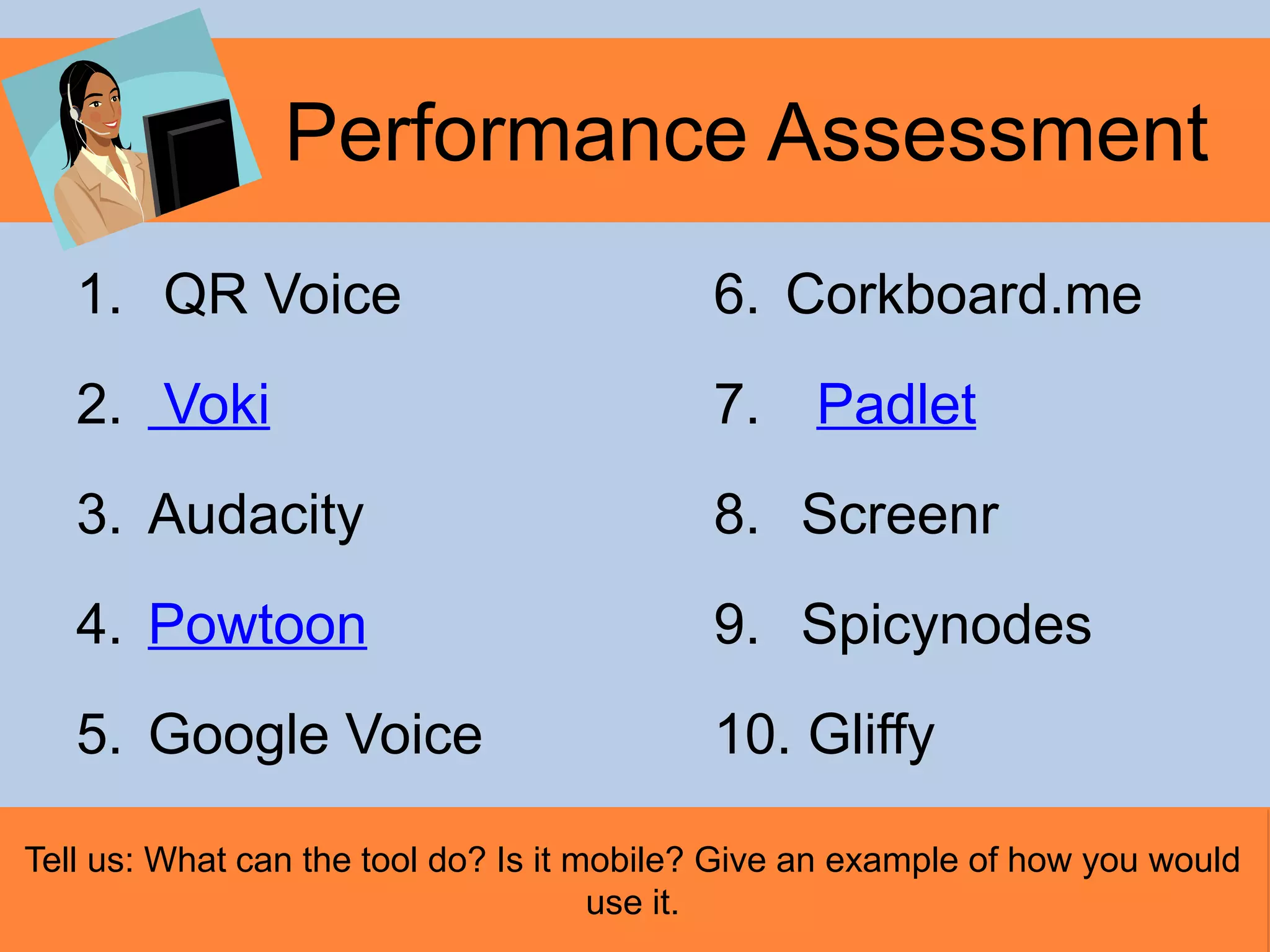 Performance Assessment

1. QR Voice
2. Voki
3. Audacity
4. Powtoon
5. Google Voice

6. Corkboard.me
7. Padlet
8. Screenr
9. Spicynodes
10. Gliffy

Tell us: What can the tool do? Is it mobile? Give an example of how you would use it.